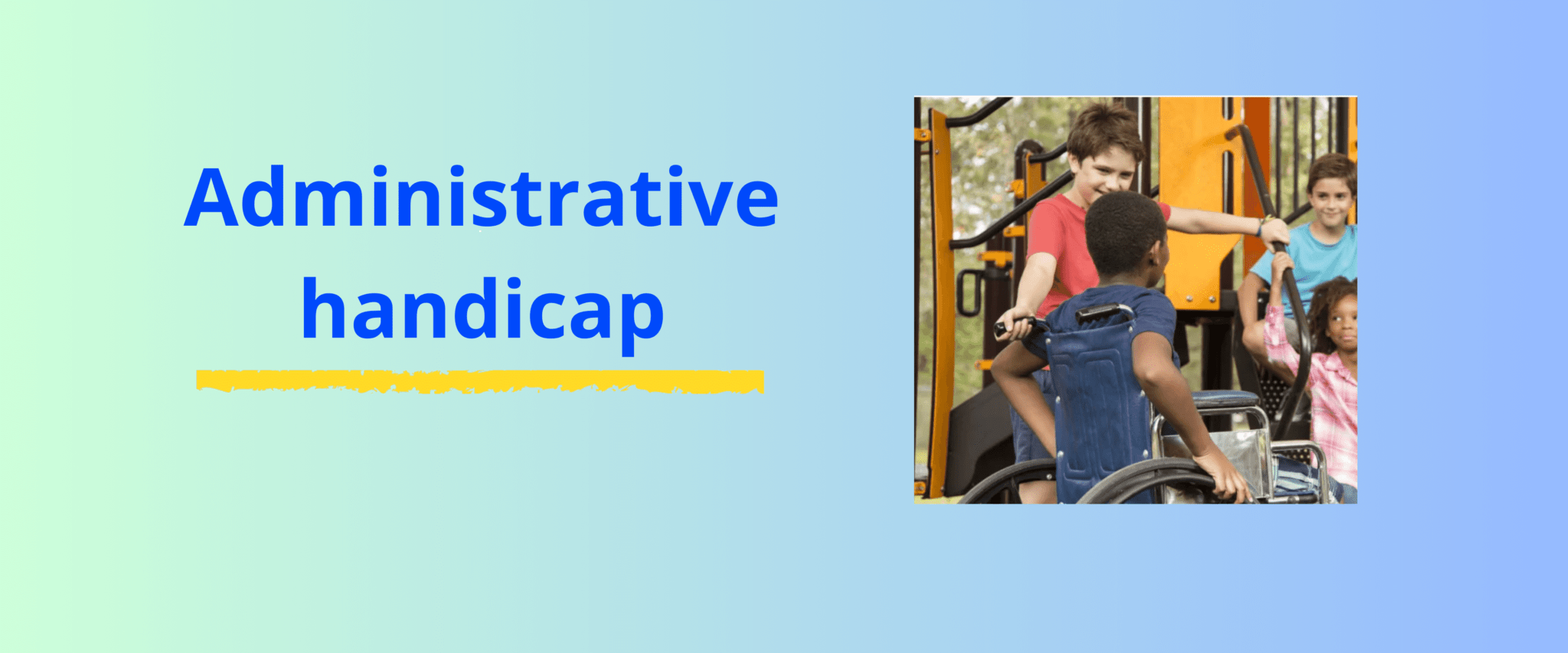 Administrative handicap